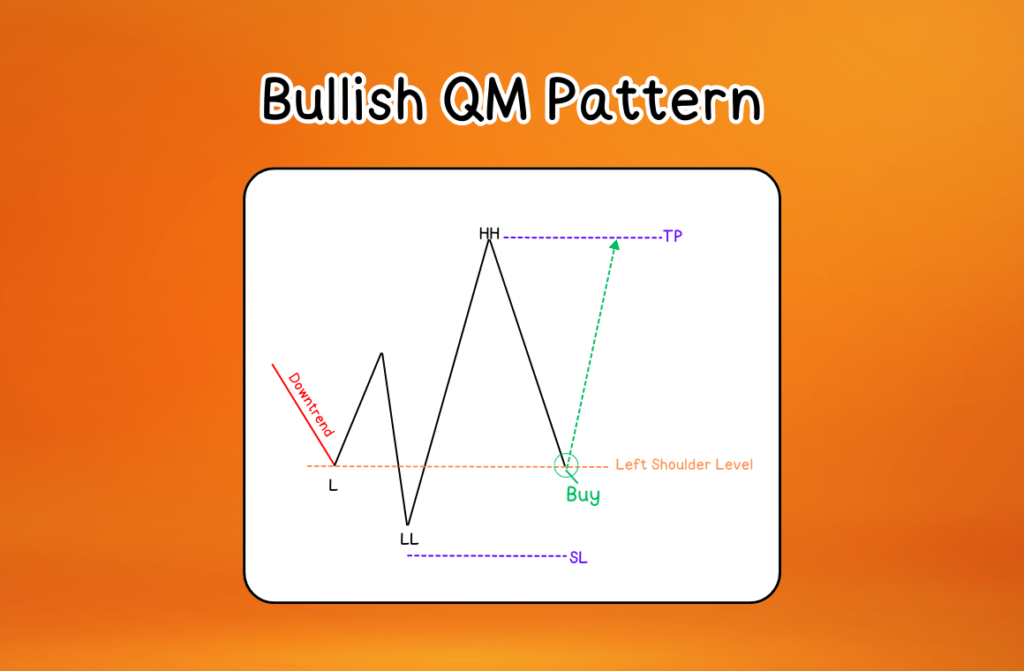 Bullish QM Pattern

HH
TP
Downtrend
Left Shoulder Level
L
Buy
LL
SL